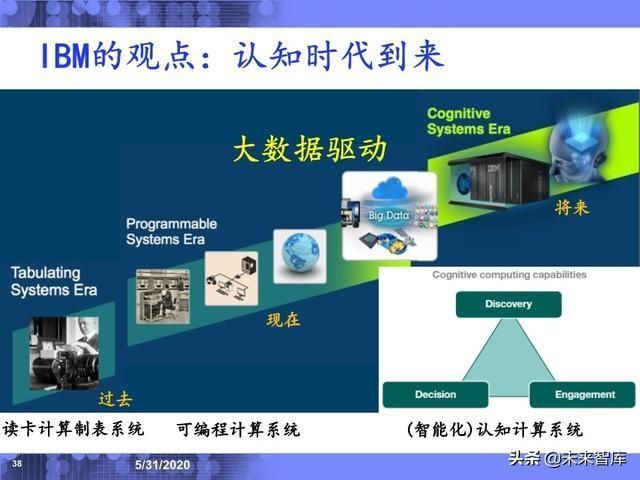 IBM的观点：认知时代到来

Cognitive Systems Era

大数据驱动

IBM

将来

Big Data

Programmable Systems Era

Tabulating Systems Era

现在

过去

Cognitive computing capabilities

Discovery

Decision

Engagement

读卡计算制表系统　可编程计算系统　(智能化)认知计算系统

38　5/31/2020

头条 @未来智库